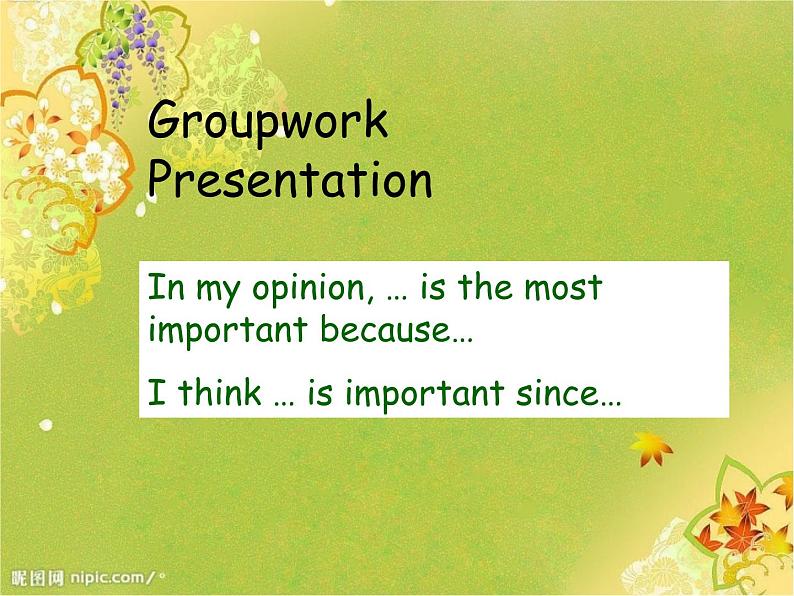 Groupwork Presentation

In my opinion, … is the most important because…

I think … is important since…

昵图网 nipic.com/